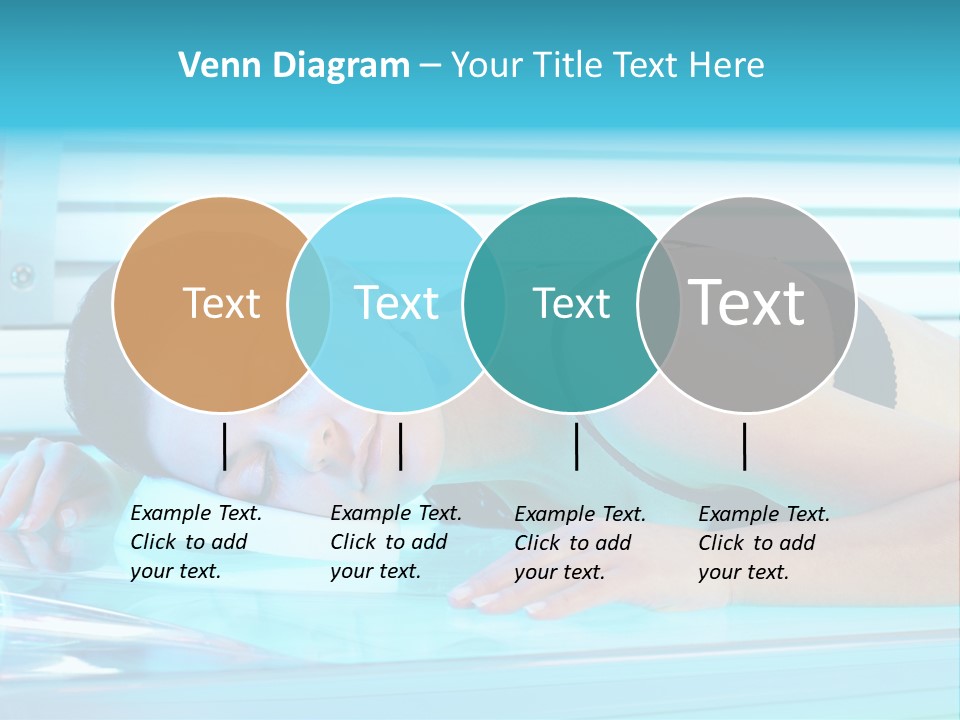 Venn Diagram – Your Title Text Here

Text

Text

Text

Text

Example Text. Click to add your text.

Example Text. Click to add your text.

Example Text. Click to add your text.

Example Text. Click to add your text.